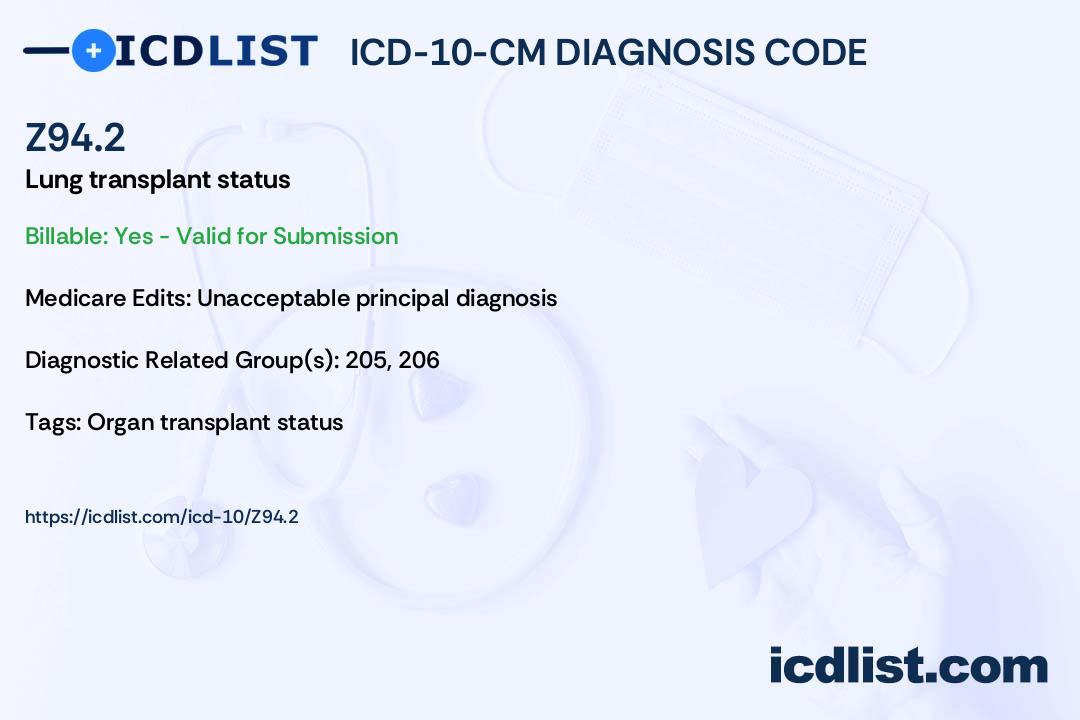 ICDLIST ICD-10-CM DIAGNOSIS CODE

Z94.2
Lung transplant status

Billable: Yes - Valid for Submission

Medicare Edits: Unacceptable principal diagnosis

Diagnostic Related Group(s): 205, 206

Tags: Organ transplant status

https://icdlist.com/icd-10/Z94.2

icdlist.com